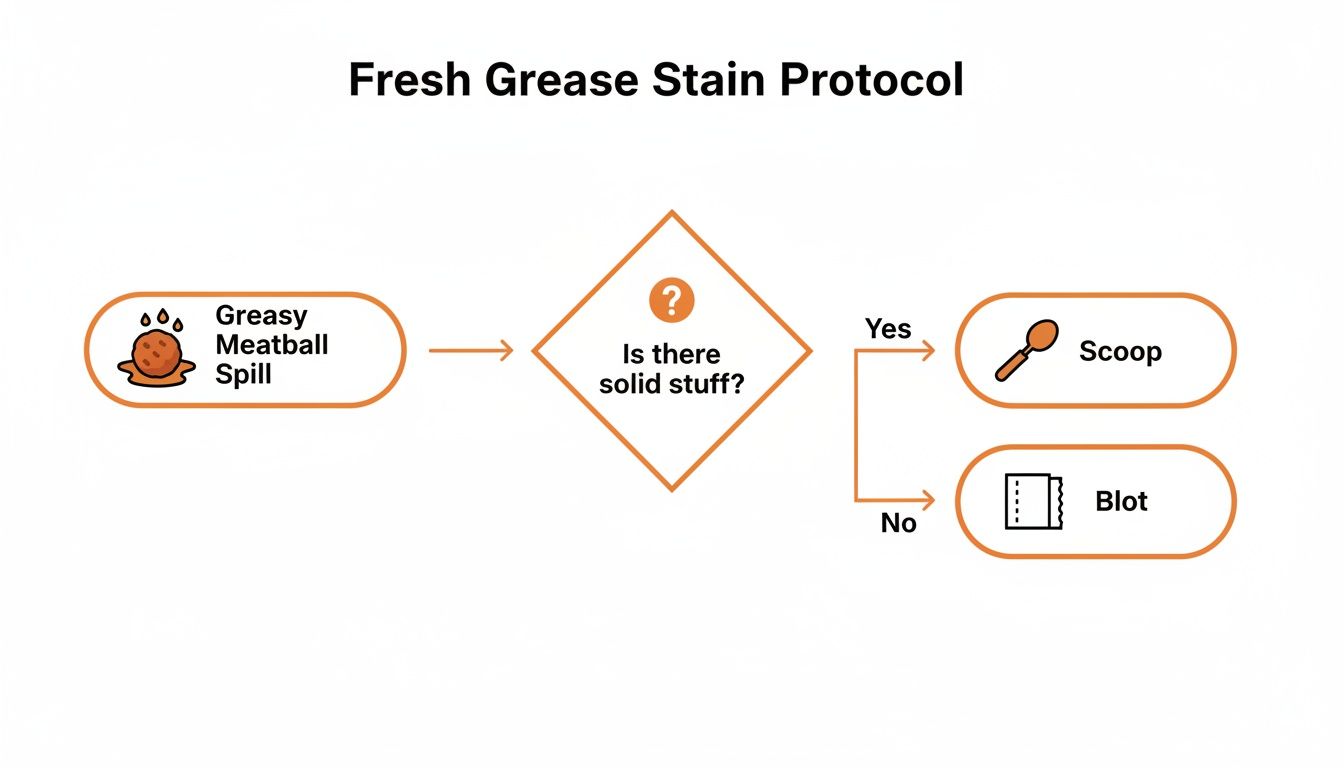 Fresh Grease Stain Protocol

Greasy Meatball Spill

?

Is there solid stuff?

Yes

Scoop

No

Blot